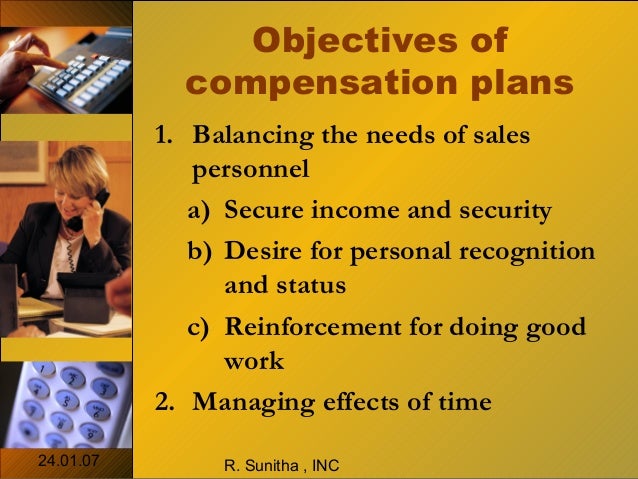 Objectives of compensation plans

1. Balancing the needs of sales personnel
 a) Secure income and security
 b) Desire for personal recognition and status
 c) Reinforcement for doing good work
2. Managing effects of time

24.01.07

R. Sunitha , INC